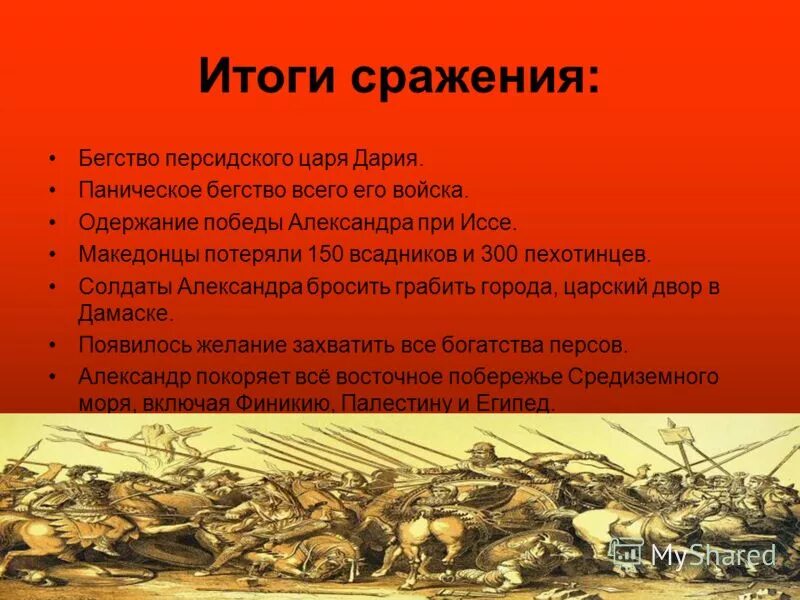 Итоги сражения:

• Бегство персидского царя Дария.
• Паническое бегство всего его войска.
• Одержание победы Александра при Иссе.
• Македонцы потеряли 150 всадников и 300 пехотинцев.
• Солдаты Александра бросить грабить города, царский двор в Дамаске.
• Появилось желание захватить все богатства персов.
• Александр покоряет всё восточное побережье Средиземного моря, включая Финикию, Палестину и Египед.

MyShared